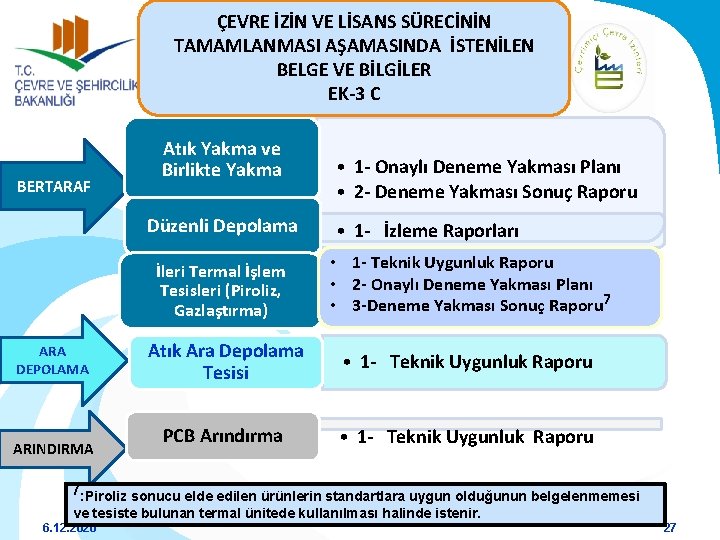 T.C.
ÇEVRE VE ŞEHİRCİLİK
BAKANLIĞI

ÇEVRE İZİN VE LİSANS SÜRECİNİN TAMAMLANMASI AŞAMASINDA İSTENİLEN BELGE VE BİLGİLER
EK-3 C

Çevrimiçi Çevre İzinleri

BERTARAF

Atık Yakma ve Birlikte Yakma
• 1- Onaylı Deneme Yakması Planı
• 2- Deneme Yakması Sonuç Raporu

Düzenli Depolama
• 1- İzleme Raporları

İleri Termal İşlem Tesisleri (Piroliz, Gazlaştırma)
• 1- Teknik Uygunluk Raporu
• 2- Onaylı Deneme Yakması Planı
• 3-Deneme Yakması Sonuç Raporu$^7$

ARA DEPOLAMA

Atık Ara Depolama Tesisi
• 1- Teknik Uygunluk Raporu

ARINDIRMA

PCB Arındırma
• 1- Teknik Uygunluk Raporu

$^7$:Piroliz sonucu elde edilen ürünlerin standartlara uygun olduğunun belgelenmemesi ve tesiste bulunan termal ünitede kullanılması halinde istenir.

6.12.2020

27